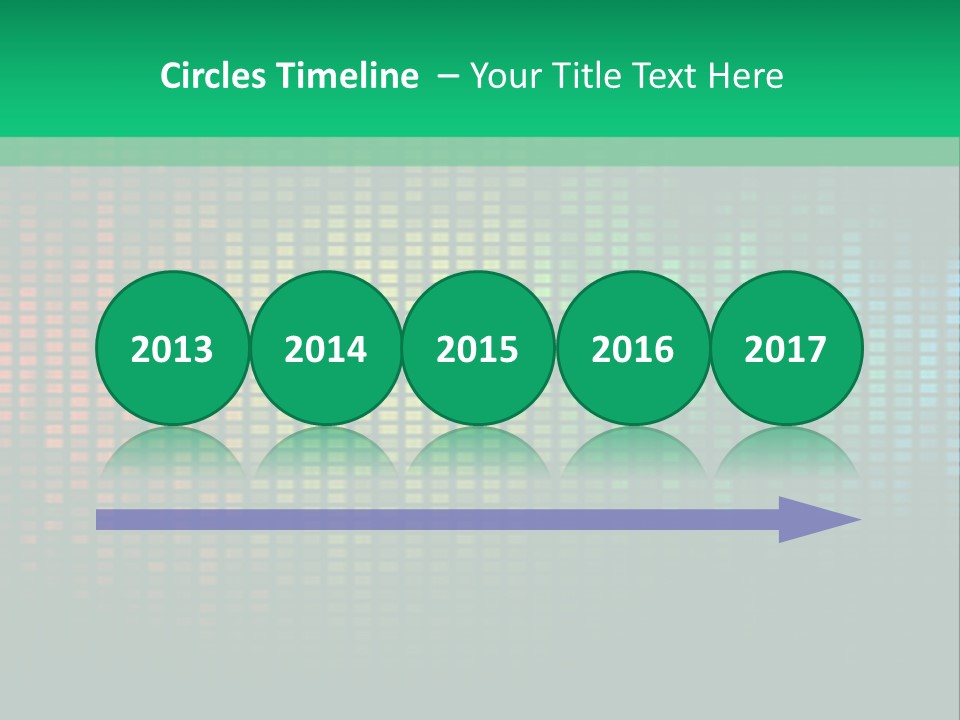 Circles Timeline – Your Title Text Here

2013

2014

2015

2016

2017